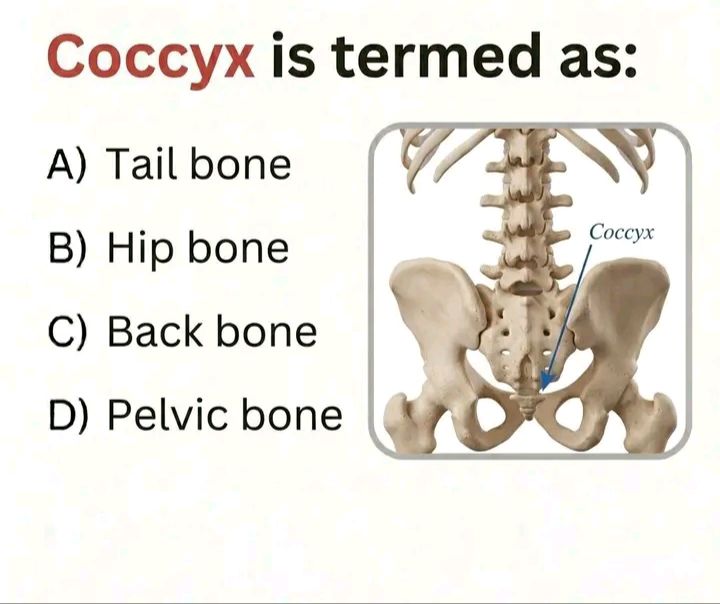 Coccyx is termed as:

A) Tail bone

B) Hip bone

C) Back bone

D) Pelvic bone

Coccyx